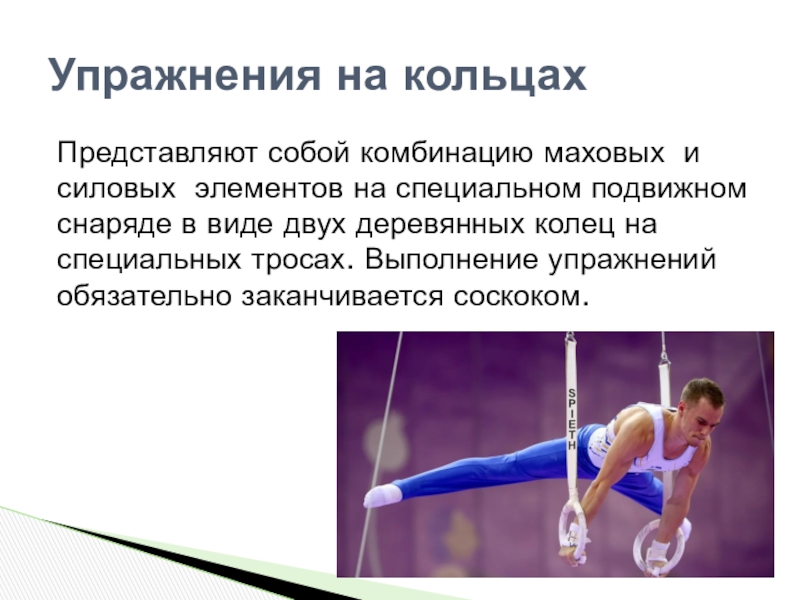 Упражнения на кольцах

Представляют собой комбинацию маховых и силовых элементов на специальном подвижном снаряде в виде двух деревянных колец на специальных тросах. Выполнение упражнений обязательно заканчивается соскоком.

SPIETH